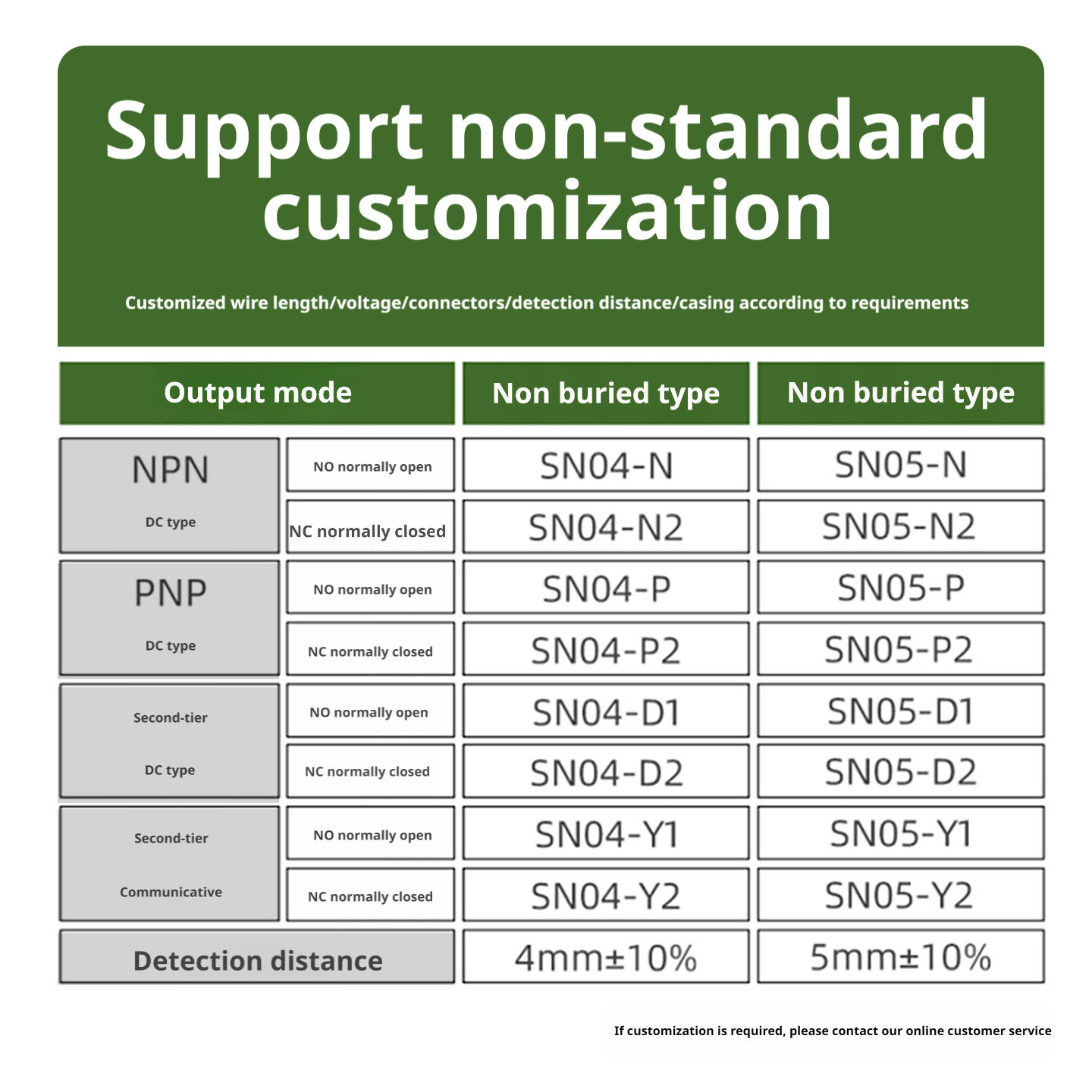 Support non-standard customization

Customized wire length/voltage/connectors/detection distance/casing according to requirements

| Output mode | | Non buried type | Non buried type |
|---|---|---|---|
| NPN DC type | NO normally open | SN04-N | SN05-N |
| | NC normally closed | SN04-N2 | SN05-N2 |
| PNP DC type | NO normally open | SN04-P | SN05-P |
| | NC normally closed | SN04-P2 | SN05-P2 |
| Second-tier DC type | NO normally open | SN04-D1 | SN05-D1 |
| | NC normally closed | SN04-D2 | SN05-D2 |
| Second-tier Communicative | NO normally open | SN04-Y1 | SN05-Y1 |
| | NC normally closed | SN04-Y2 | SN05-Y2 |
| Detection distance | | 4mm±10% | 5mm±10% |

If customization is required, please contact our online customer service